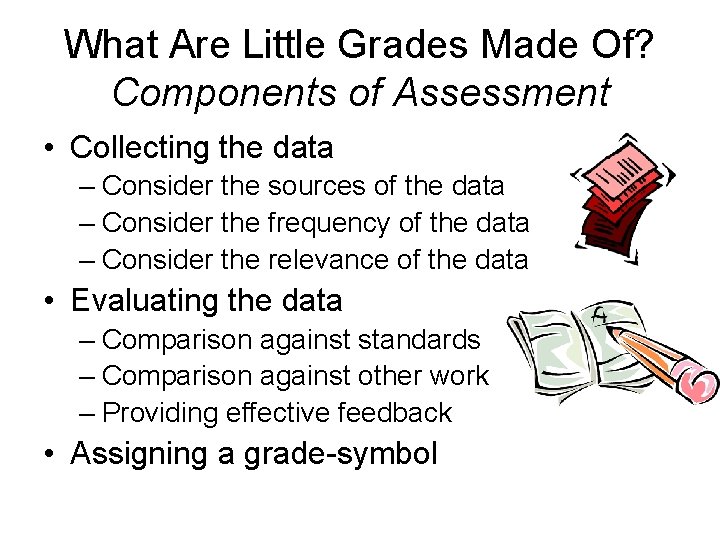 What Are Little Grades Made Of?
Components of Assessment

• Collecting the data
– Consider the sources of the data
– Consider the frequency of the data
– Consider the relevance of the data
• Evaluating the data
– Comparison against standards
– Comparison against other work
– Providing effective feedback
• Assigning a grade-symbol

A